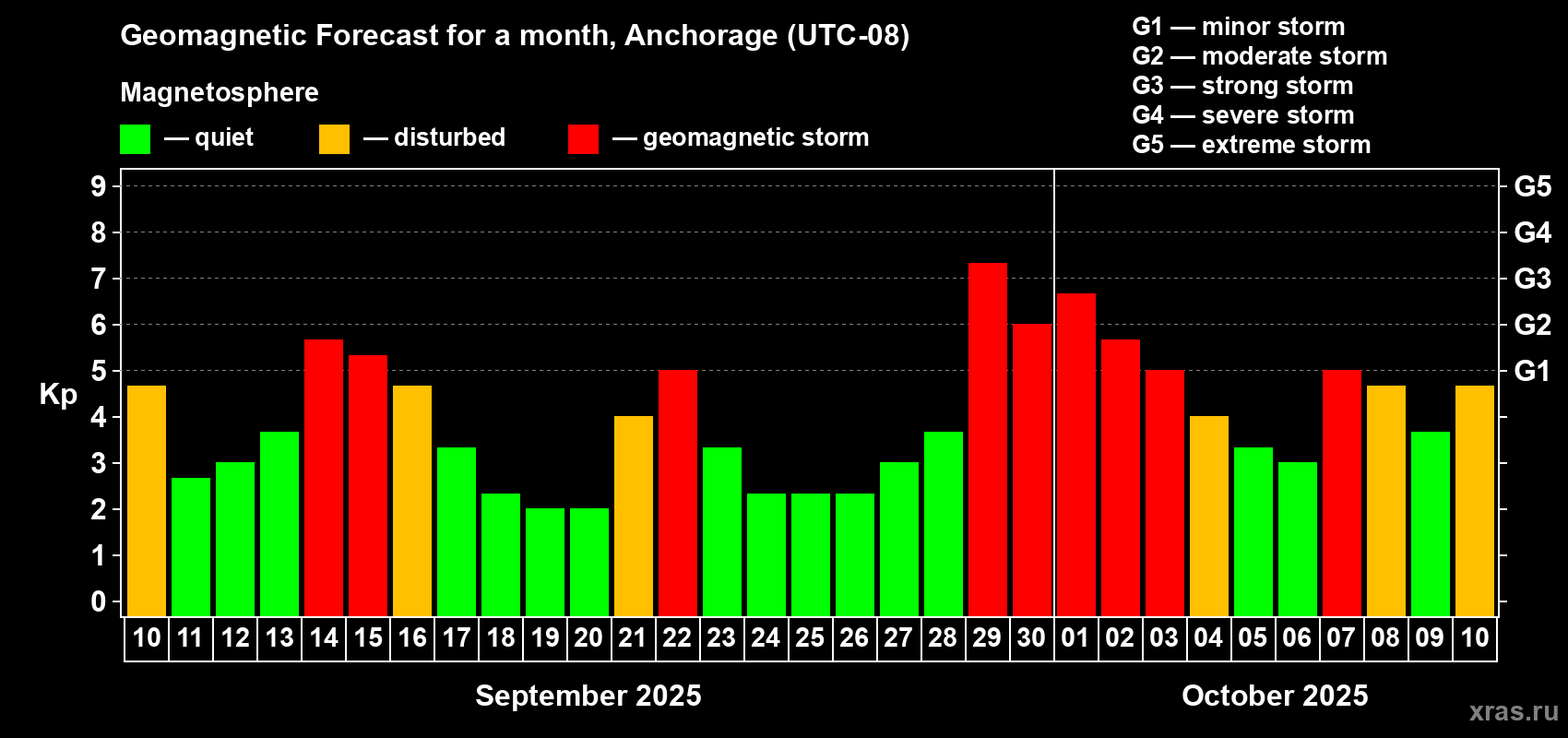 Geomagnetic Forecast for a month, Anchorage (UTC-08)

Magnetosphere

— quiet — disturbed — geomagnetic storm

G1 — minor storm
G2 — moderate storm
G3 — strong storm
G4 — severe storm
G5 — extreme storm

Kp

9
8
7
6
5
4
3
2
1
0

G5
G4
G3
G2
G1

10 11 12 13 14 15 16 17 18 19 20 21 22 23 24 25 26 27 28 29 30 01 02 03 04 05 06 07 08 09 10

September 2025

October 2025

xras.ru